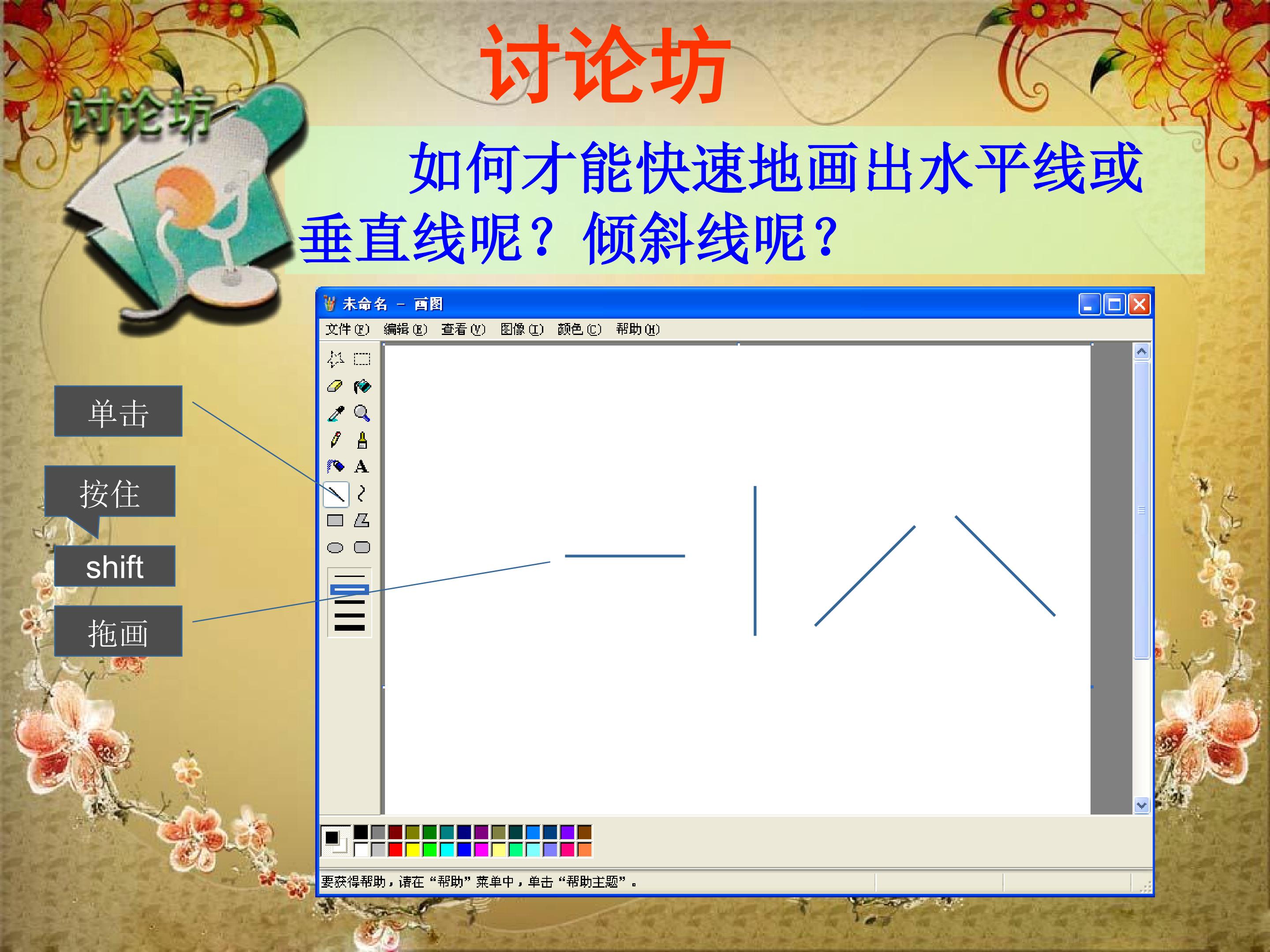 讨论坊

讨论坊

如何才能快速地画出水平线或垂直线呢？倾斜线呢？

单击

按住

shift

拖画

未命名 - 画图

文件(F) 编辑(E) 查看(V) 图像(I) 颜色(C) 帮助(H)

A

要获得帮助，请在“帮助”菜单中，单击“帮助主题”。